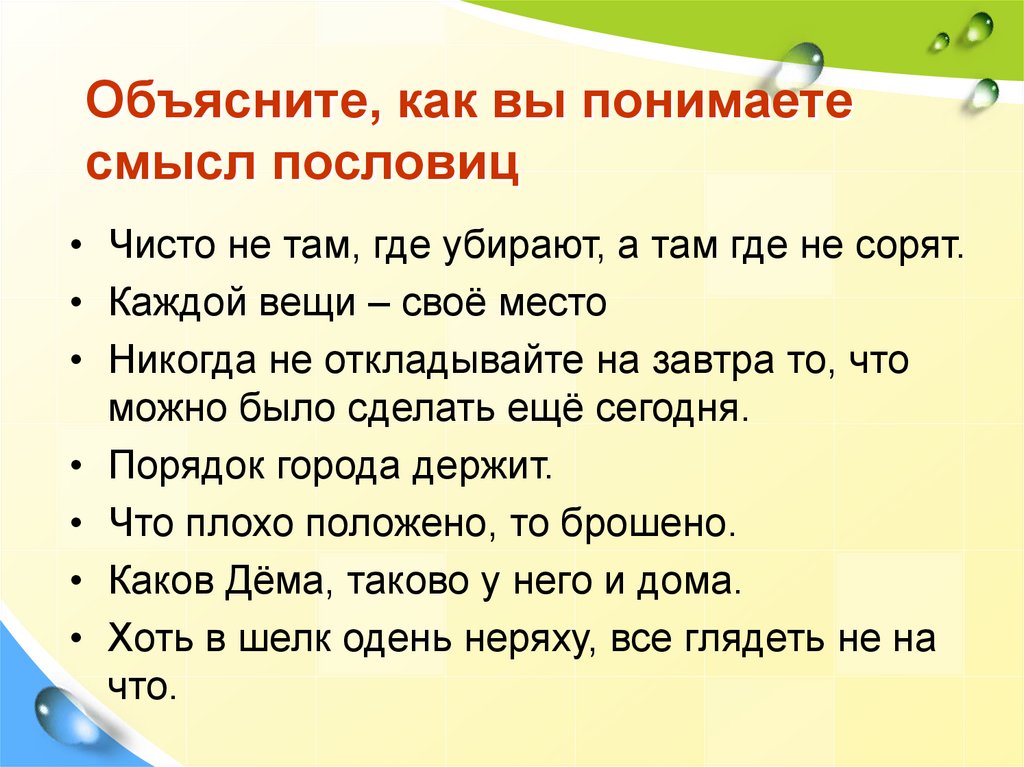 Объясните, как вы понимаете смысл пословиц

• Чисто не там, где убирают, а там где не сорят.
• Каждой вещи – своё место
• Никогда не откладывайте на завтра то, что можно было сделать ещё сегодня.
• Порядок города держит.
• Что плохо положено, то брошено.
• Каков Дёма, таково у него и дома.
• Хоть в шелк одень неряху, все глядеть не на что.